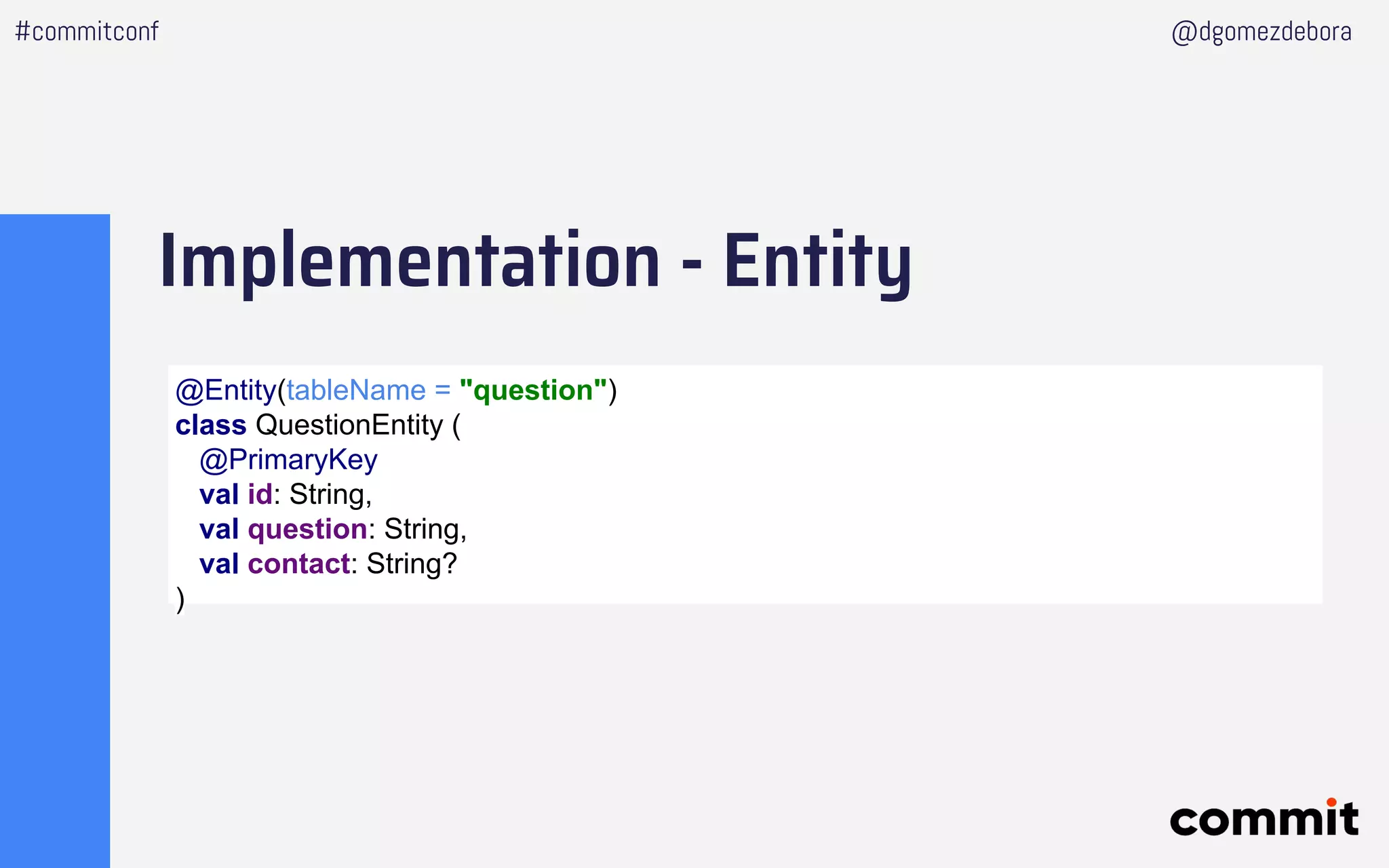 #commitconf

@dgomezdebora

Implementation - Entity

@Entity(tableName = "question")
class QuestionEntity (
  @PrimaryKey
  val id: String,
  val question: String,
  val contact: String?
)

commit